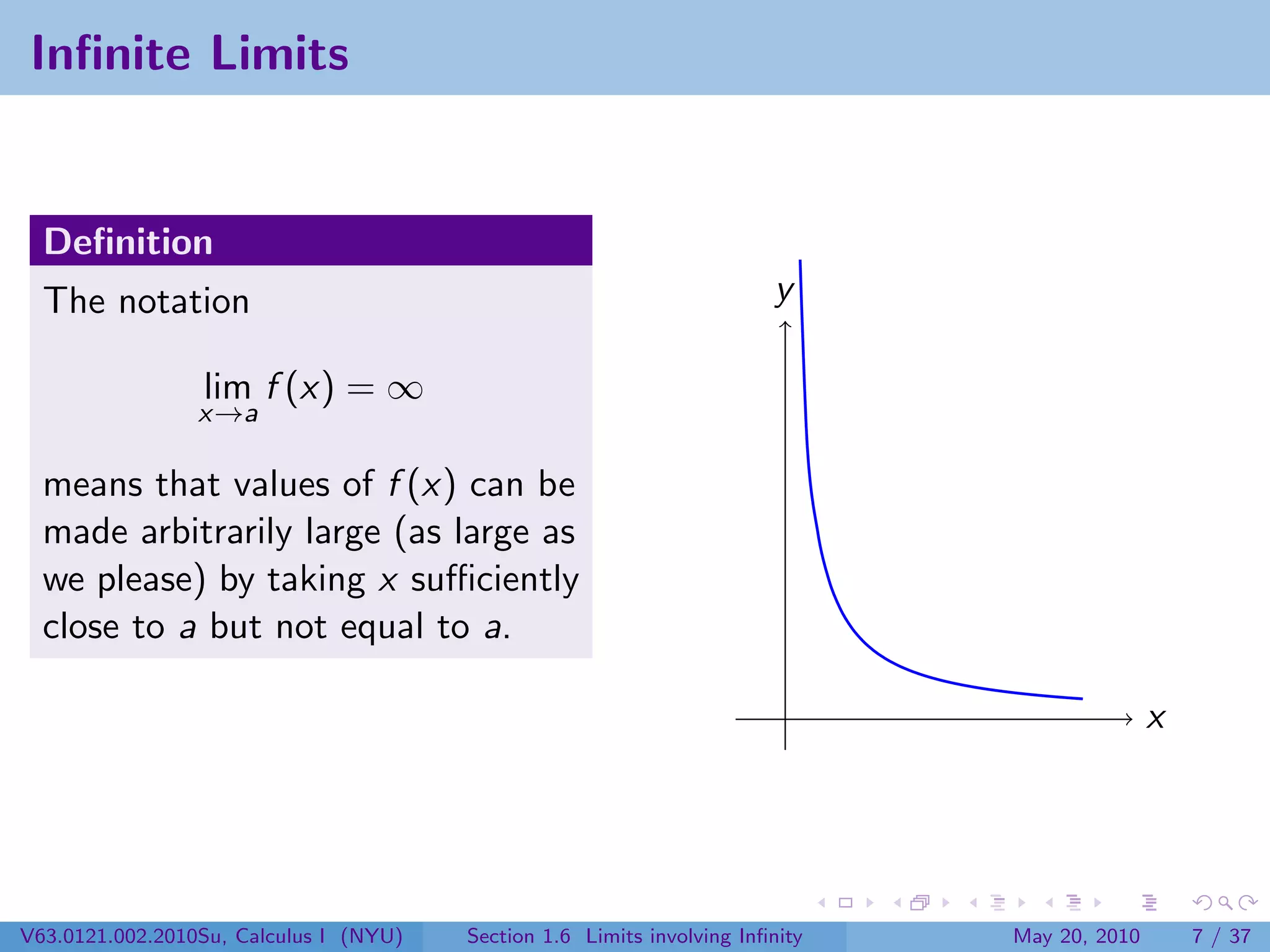 Infinite Limits

Definition

The notation

$$\lim_{x \to a} f(x) = \infty$$

means that values of $f(x)$ can be made arbitrarily large (as large as we please) by taking $x$ sufficiently close to $a$ but not equal to $a$.

$y$

$x$

V63.0121.002.2010Su, Calculus I (NYU) Section 1.6 Limits involving Infinity May 20, 2010 7 / 37